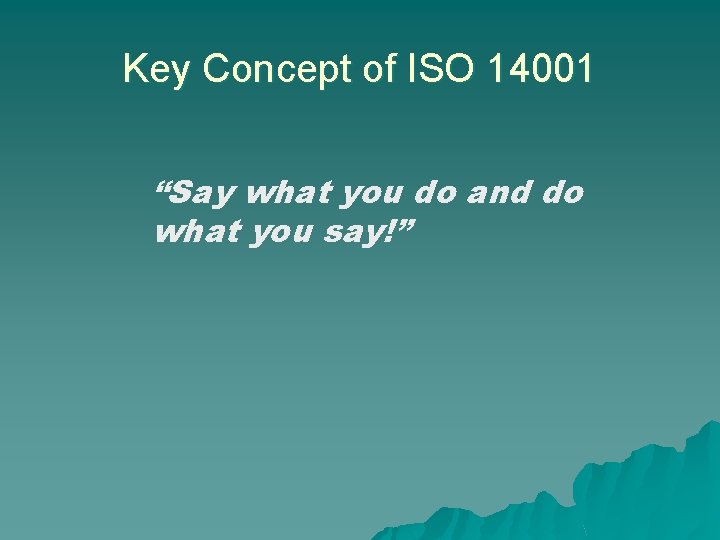 Key Concept of ISO 14001

“Say what you do and do what you say!”